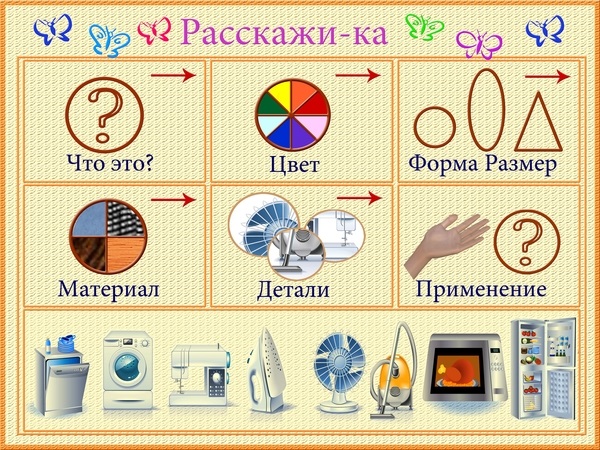 Расскажи-ка

?
Что это?

Цвет

Форма Размер

Материал

Детали

?
Применение